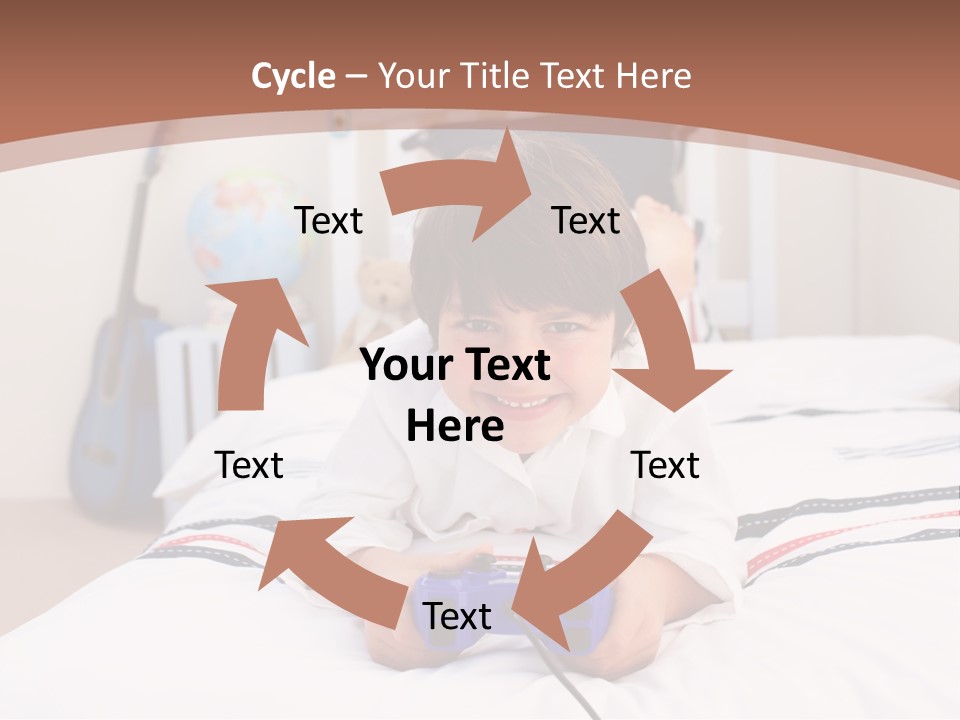 Cycle – Your Title Text Here

Text

Text

Your Text Here

Text

Text

Text